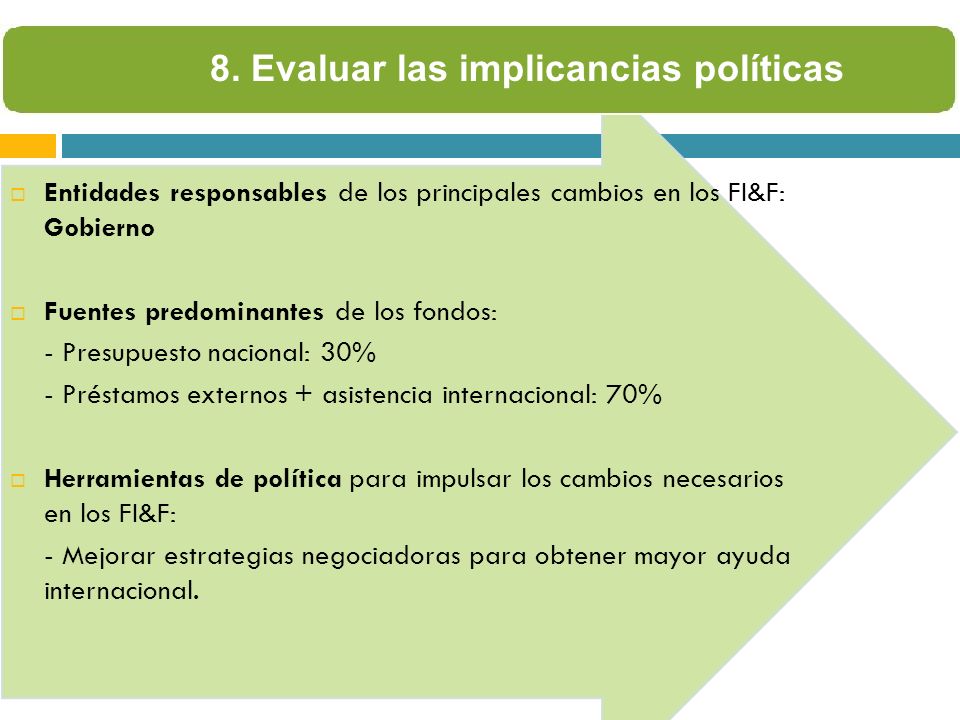 8. Evaluar las implicancias políticas

Entidades responsables de los principales cambios en los FI&F: Gobierno

Fuentes predominantes de los fondos:
- Presupuesto nacional: 30%
- Préstamos externos + asistencia internacional: 70%

Herramientas de política para impulsar los cambios necesarios en los FI&F:
- Mejorar estrategias negociadoras para obtener mayor ayuda internacional.